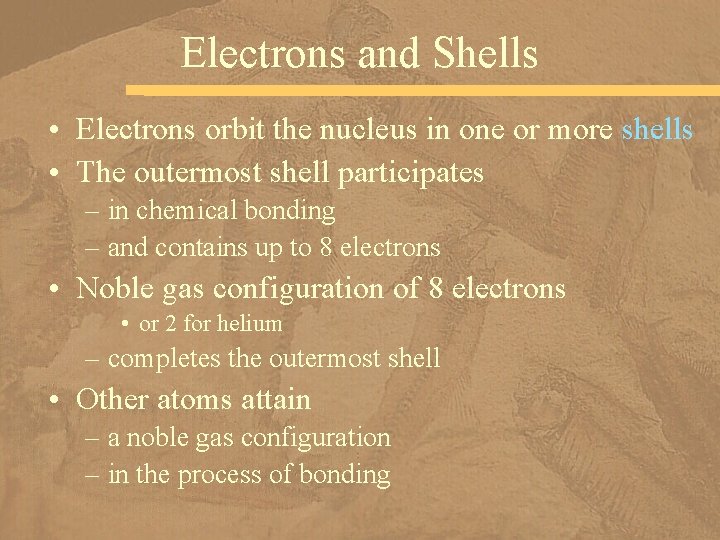 Electrons and Shells

• Electrons orbit the nucleus in one or more shells
• The outermost shell participates
– in chemical bonding
– and contains up to 8 electrons
• Noble gas configuration of 8 electrons
• or 2 for helium
– completes the outermost shell
• Other atoms attain
– a noble gas configuration
– in the process of bonding